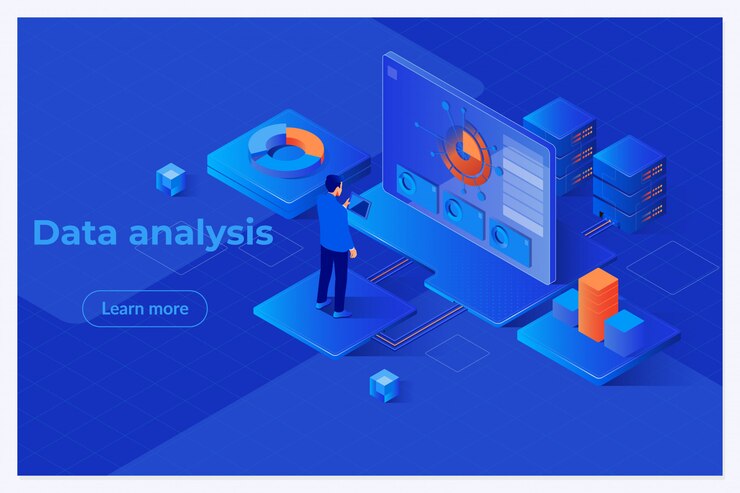 Data analysis

Learn more